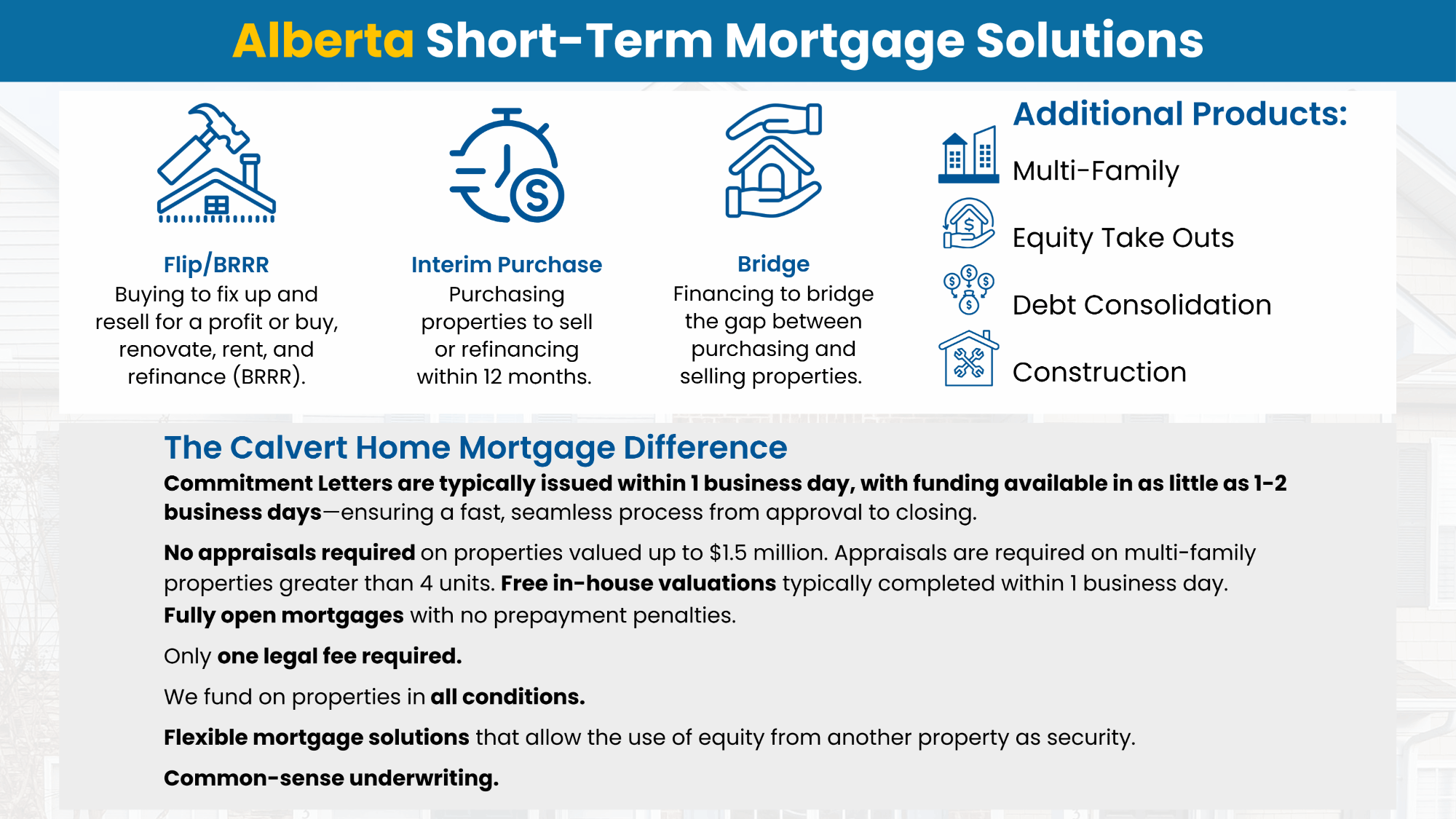 Alberta Short-Term Mortgage Solutions

Flip/BRRR
Buying to fix up and resell for a profit or buy, renovate, rent, and refinance (BRRR).

Interim Purchase
Purchasing properties to sell or refinancing within 12 months.

Bridge
Financing to bridge the gap between purchasing and selling properties.

Additional Products:
Multi-Family
Equity Take Outs
Debt Consolidation
Construction

The Calvert Home Mortgage Difference
Commitment Letters are typically issued within 1 business day, with funding available in as little as 1-2 business days—ensuring a fast, seamless process from approval to closing.

No appraisals required on properties valued up to $1.5 million. Appraisals are required on multi-family properties greater than 4 units. Free in-house valuations typically completed within 1 business day.
Fully open mortgages with no prepayment penalties.

Only one legal fee required.

We fund on properties in all conditions.

Flexible mortgage solutions that allow the use of equity from another property as security.

Common-sense underwriting.